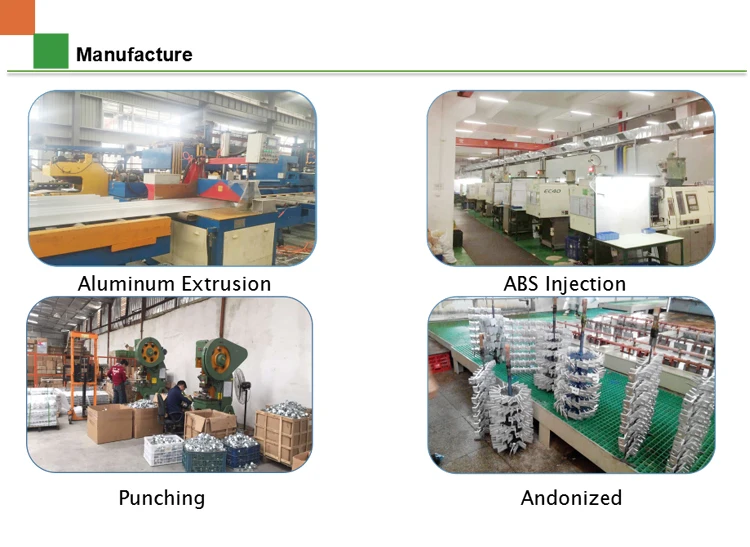 Manufacture

Aluminum Extrusion

ABS Injection

EC40

Punching

Andonized